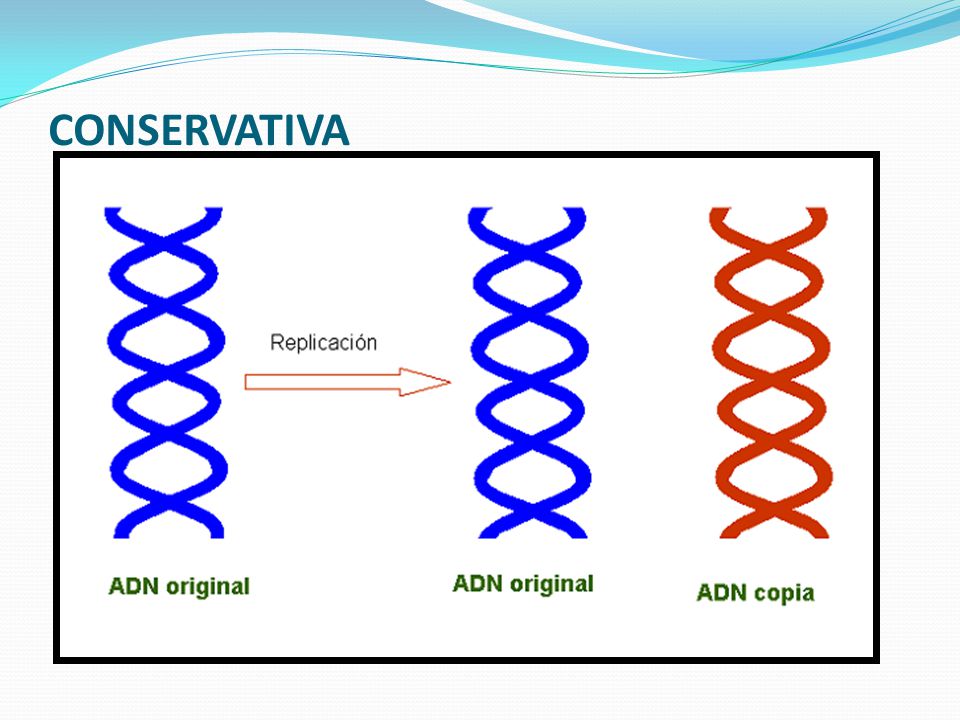 CONSERVATIVA

Replicación

ADN original

ADN original

ADN copia